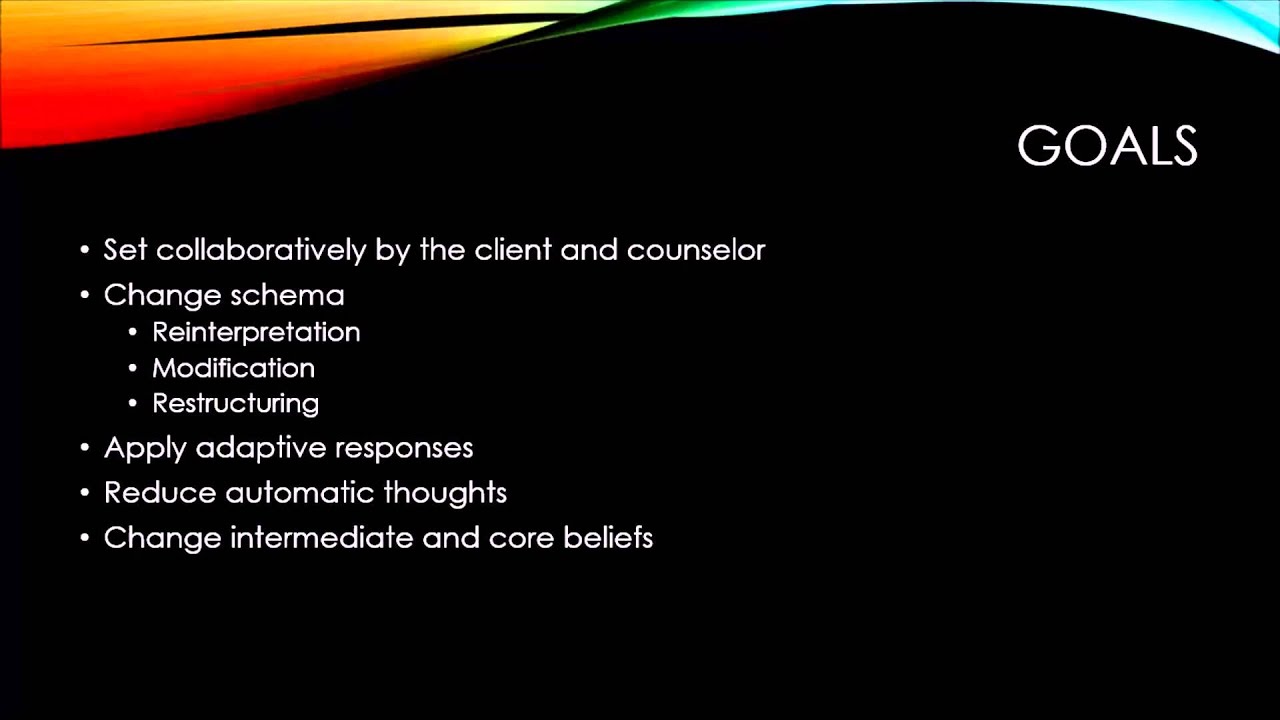 GOALS

• Set collaboratively by the client and counselor
• Change schema
  • Reinterpretation
  • Modification
  • Restructuring
• Apply adaptive responses
• Reduce automatic thoughts
• Change intermediate and core beliefs